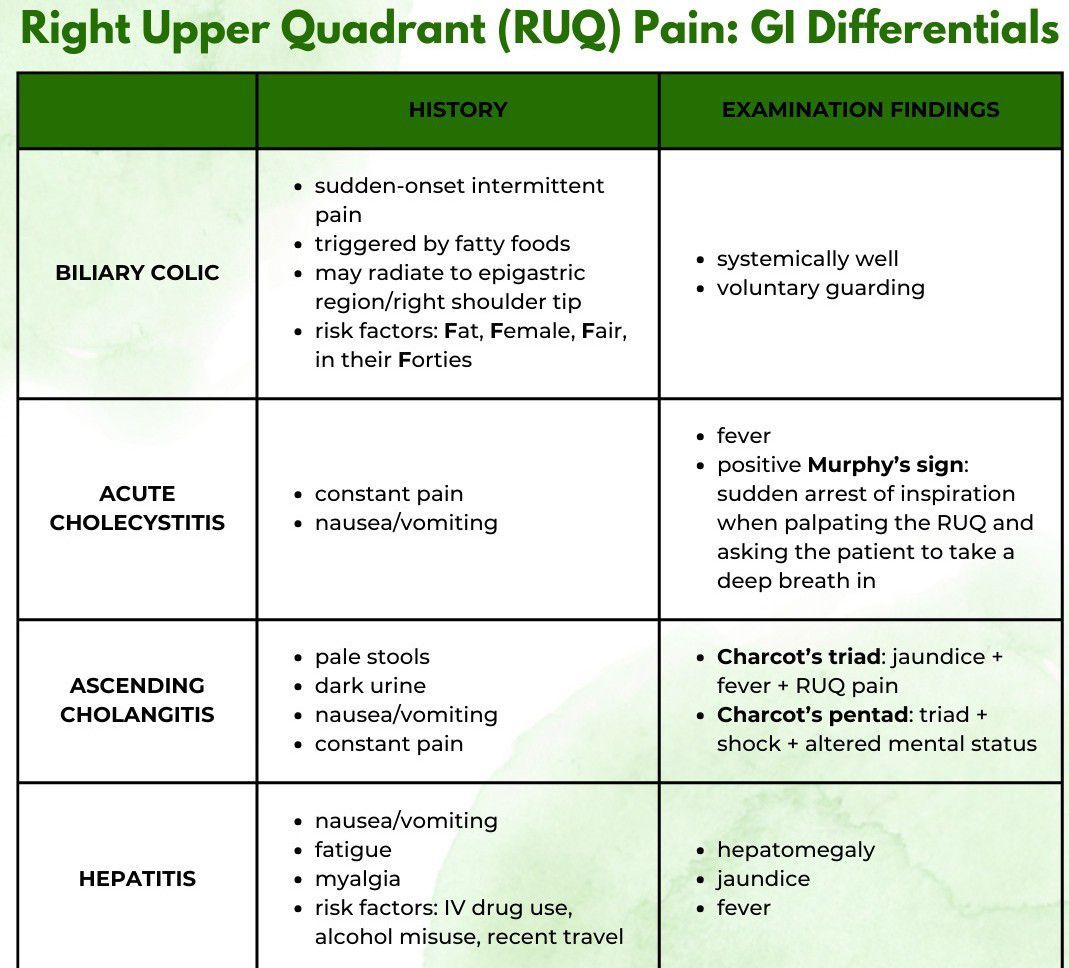 Right Upper Quadrant (RUQ) Pain: GI Differentials

| | HISTORY | EXAMINATION FINDINGS |
|---|---|---|
| BILIARY COLIC | • sudden-onset intermittent pain • triggered by fatty foods • may radiate to epigastric region/right shoulder tip • risk factors: Fat, Female, Fair, in their Forties | • systemically well • voluntary guarding |
| ACUTE CHOLECYSTITIS | • constant pain • nausea/vomiting | • fever • positive Murphy's sign: sudden arrest of inspiration when palpating the RUQ and asking the patient to take a deep breath in |
| ASCENDING CHOLANGITIS | • pale stools • dark urine • nausea/vomiting • constant pain | • Charcot's triad: jaundice + fever + RUQ pain • Charcot's pentad: triad + shock + altered mental status |
| HEPATITIS | • nausea/vomiting • fatigue • myalgia • risk factors: IV drug use, alcohol misuse, recent travel | • hepatomegaly • jaundice • fever |